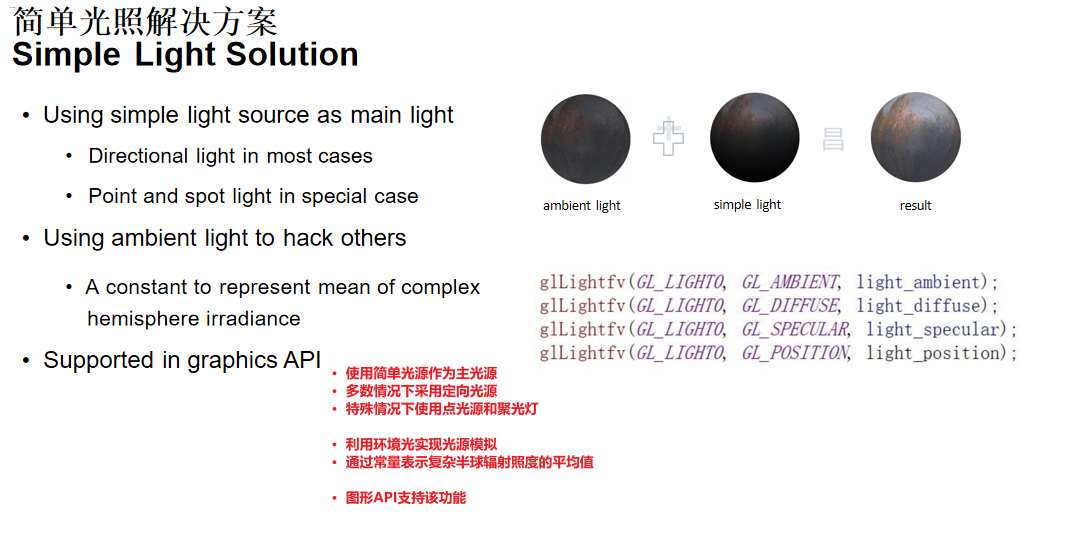 简单光照解决方案
Simple Light Solution

• Using simple light source as main light
  • Directional light in most cases
  • Point and spot light in special case
• Using ambient light to hack others
  • A constant to represent mean of complex hemisphere irradiance
• Supported in graphics API

ambient light
simple light
result

glLightfv(GL_LIGHT0, GL_AMBIENT, light_ambient);
glLightfv(GL_LIGHT0, GL_DIFFUSE, light_diffuse);
glLightfv(GL_LIGHT0, GL_SPECULAR, light_specular);
glLightfv(GL_LIGHT0, GL_POSITION, light_position);

• 使用简单光源作为主光源
• 多数情况下采用定向光源
• 特殊情况下使用点光源和聚光灯

• 利用环境光实现光源模拟
• 通过常量表示复杂半球辐射照度的平均值

• 图形API支持该功能